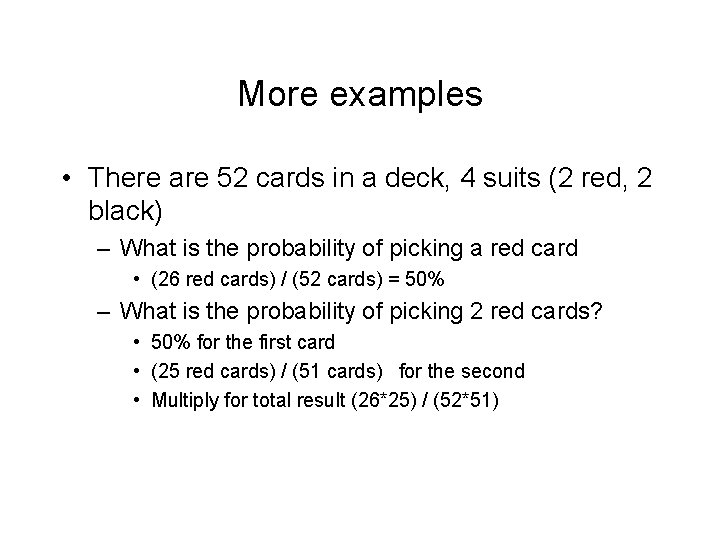 More examples

• There are 52 cards in a deck, 4 suits (2 red, 2 black)

– What is the probability of picking a red card

• (26 red cards) / (52 cards) = 50%

– What is the probability of picking 2 red cards?

• 50% for the first card

• (25 red cards) / (51 cards) for the second

• Multiply for total result (26*25) / (52*51)